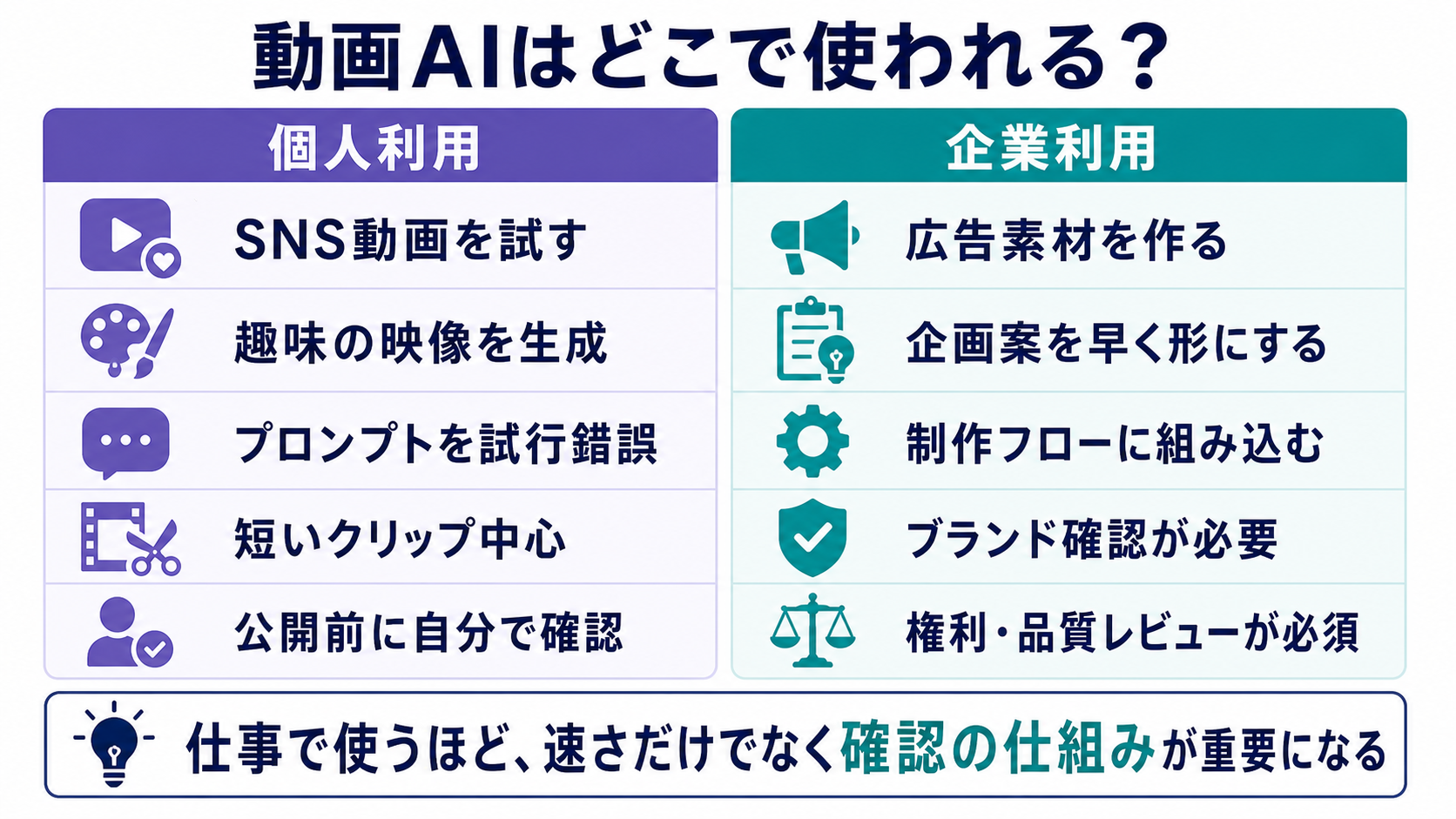 動画AIはどこで使われる？

個人利用

SNS動画を試す

趣味の映像を生成

プロンプトを試行錯誤

短いクリップ中心

公開前に自分で確認

企業利用

広告素材を作る

企画案を早く形にする

制作フローに組み込む

ブランド確認が必要

権利・品質レビューが必須

仕事で使うほど、速さだけでなく確認の仕組みが重要になる